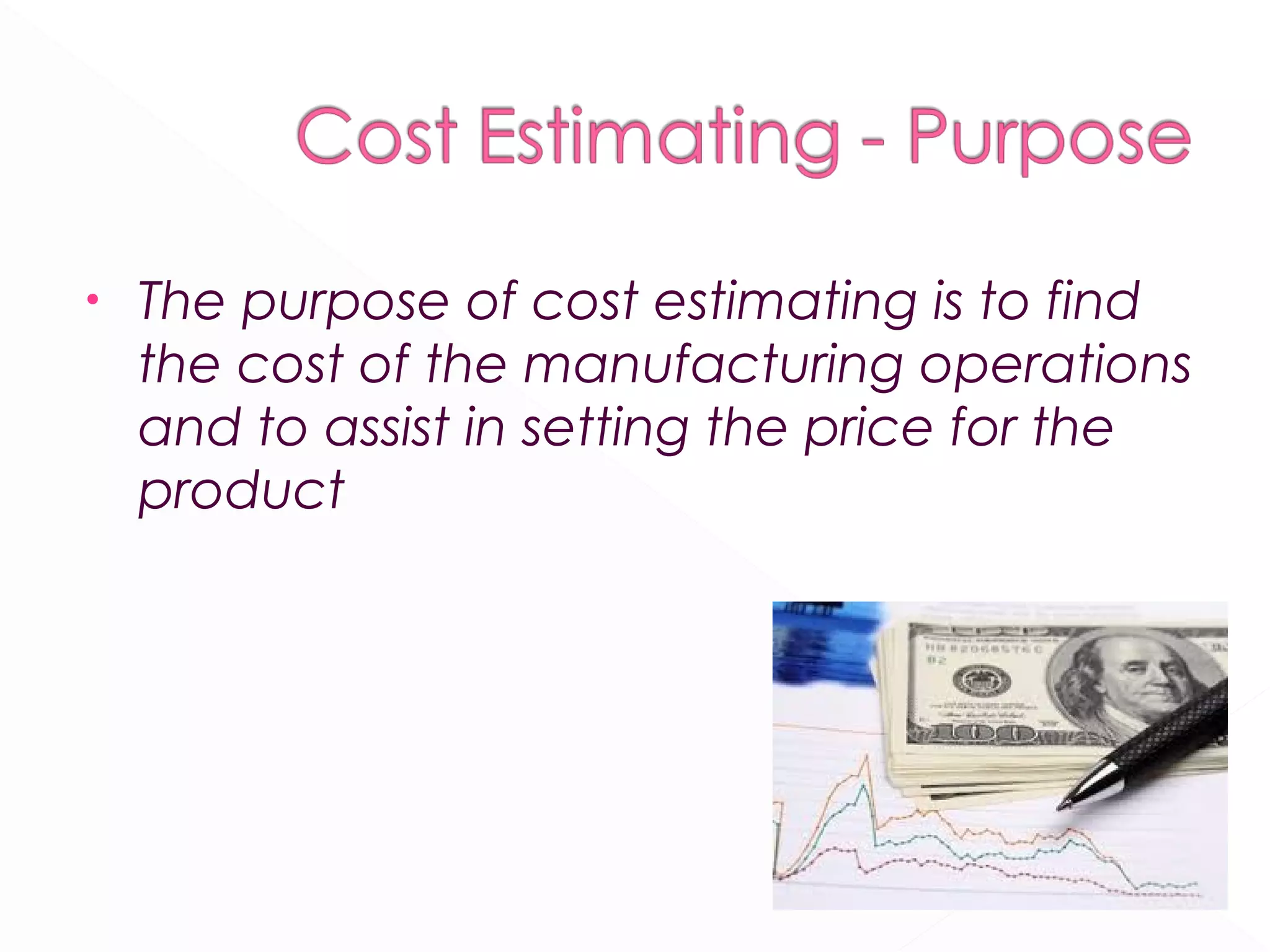 Cost Estimating - Purpose

• The purpose of cost estimating is to find the cost of the manufacturing operations and to assist in setting the price for the product